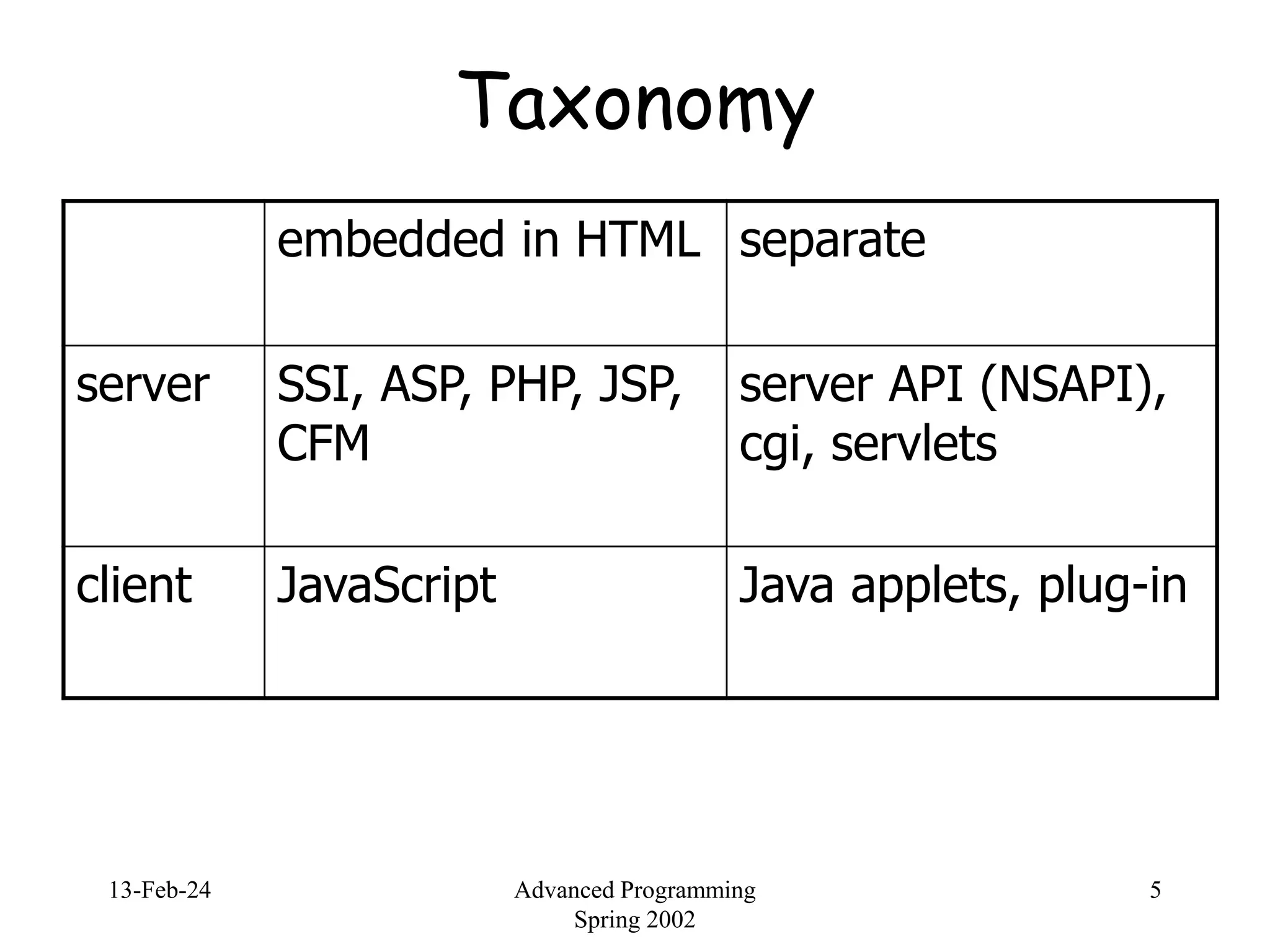 Taxonomy

| | embedded in HTML | separate |
|---|---|---|
| server | SSI, ASP, PHP, JSP, CFM | server API (NSAPI), cgi, servlets |
| client | JavaScript | Java applets, plug-in |

13-Feb-24

Advanced Programming
Spring 2002

5